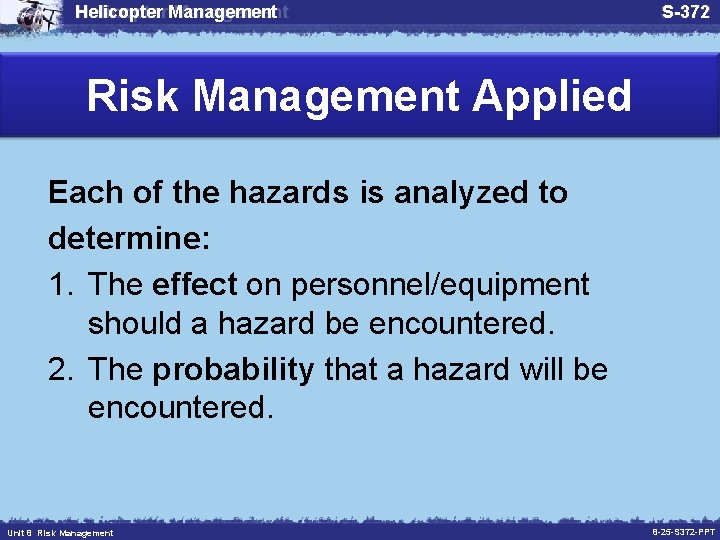 Helicopter Management

S-372

Risk Management Applied

Each of the hazards is analyzed to determine:

1. The effect on personnel/equipment should a hazard be encountered.
2. The probability that a hazard will be encountered.

Unit 8 Risk Management

8-25-S372-PPT